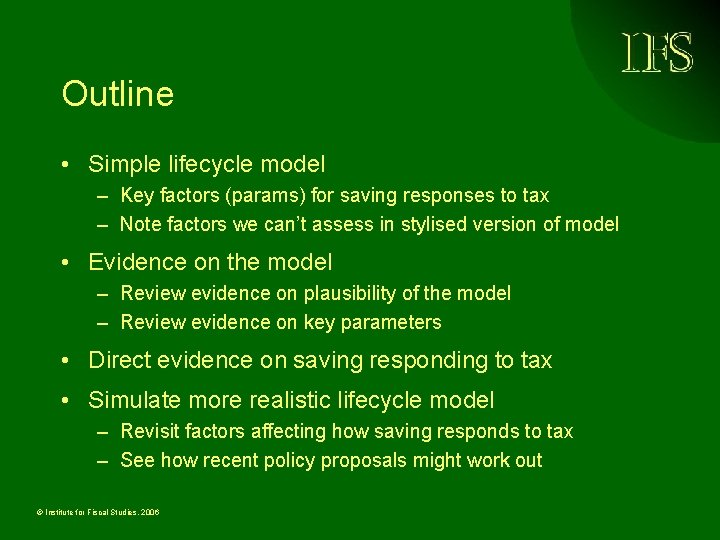 IFS

Outline

• Simple lifecycle model
– Key factors (params) for saving responses to tax
– Note factors we can't assess in stylised version of model

• Evidence on the model
– Review evidence on plausibility of the model
– Review evidence on key parameters

• Direct evidence on saving responding to tax

• Simulate more realistic lifecycle model
– Revisit factors affecting how saving responds to tax
– See how recent policy proposals might work out

© Institute for Fiscal Studies, 2006